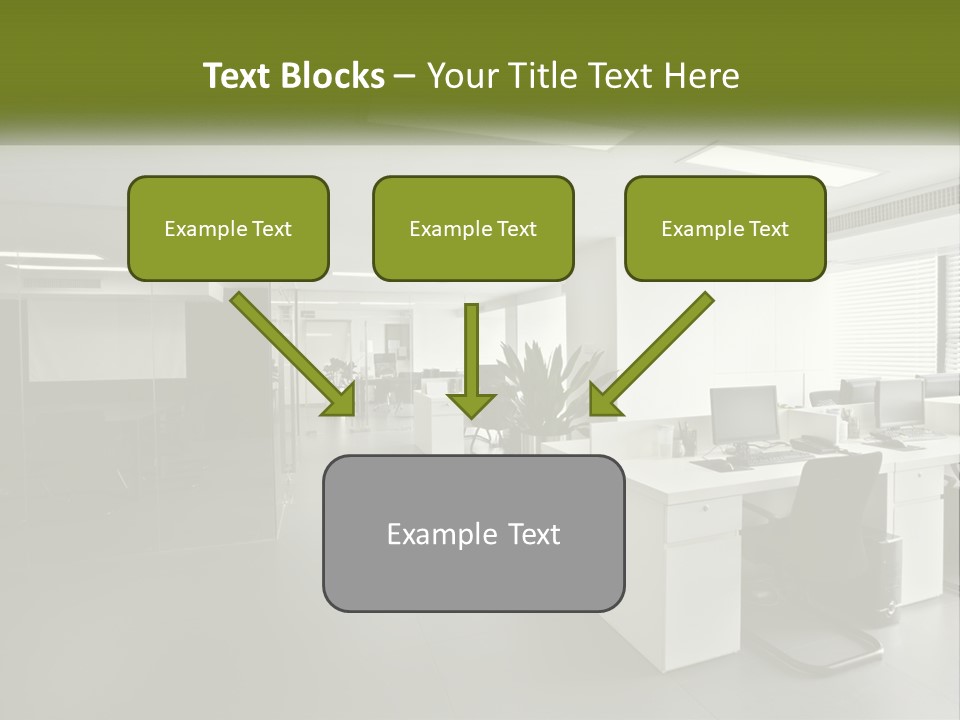 Text Blocks – Your Title Text Here

Example Text

Example Text

Example Text

Example Text